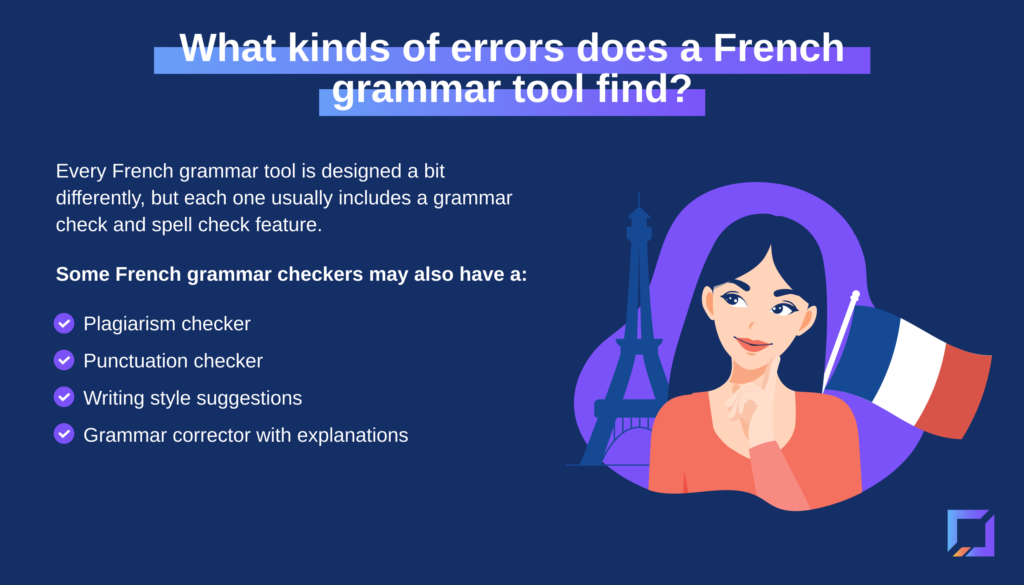 What kinds of errors does a French grammar tool find?

Every French grammar tool is designed a bit differently, but each one usually includes a grammar check and spell check feature.

Some French grammar checkers may also have a:

Plagiarism checker
Punctuation checker
Writing style suggestions
Grammar corrector with explanations